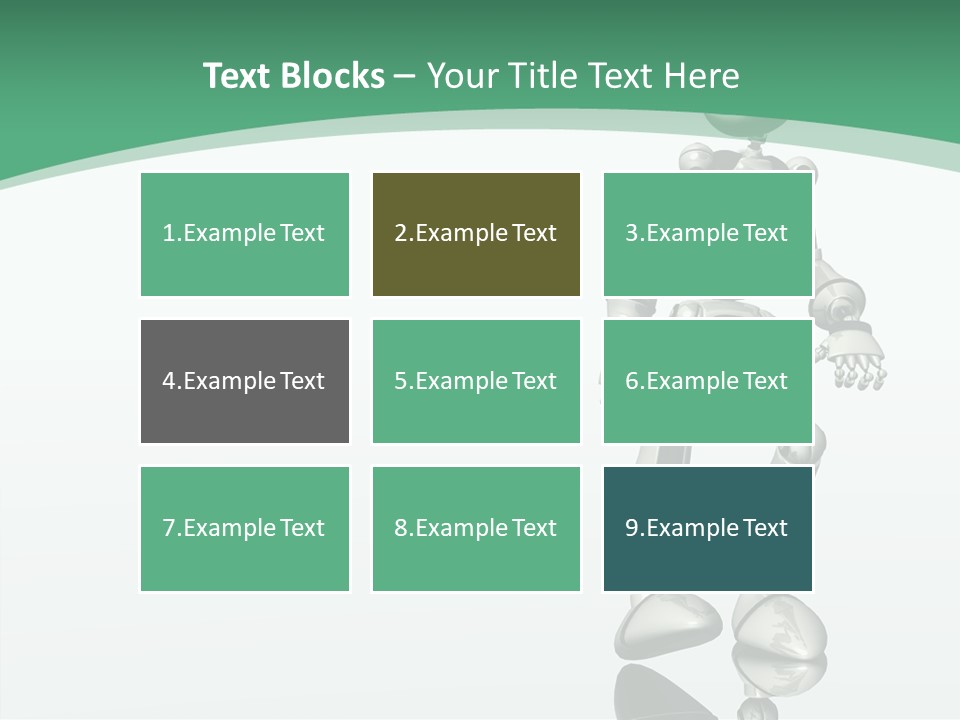 Text Blocks – Your Title Text Here

1.Example Text

2.Example Text

3.Example Text

4.Example Text

5.Example Text

6.Example Text

7.Example Text

8.Example Text

9.Example Text